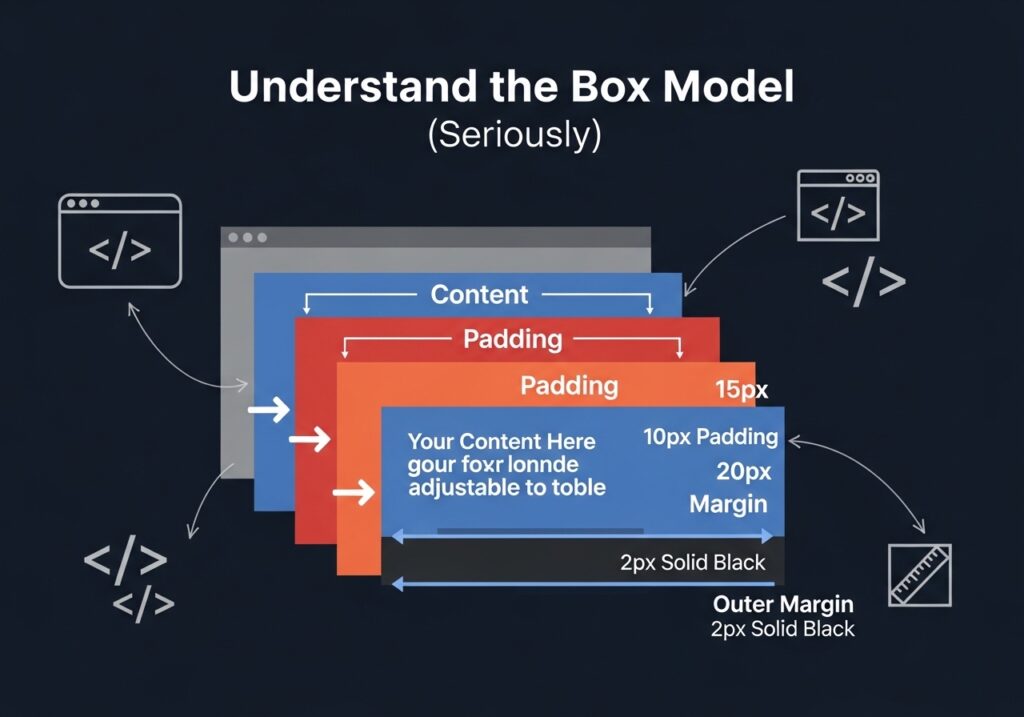 Understand the Box Model
(Seriously)

</>

</>
</>

Content

Padding

Padding

15px

Your Content Here
gour foxr lonnde
adjustable to toble

10px Padding
20px
Margin

2px Solid Black

Outer Margin
2px Solid Black

</>
</>